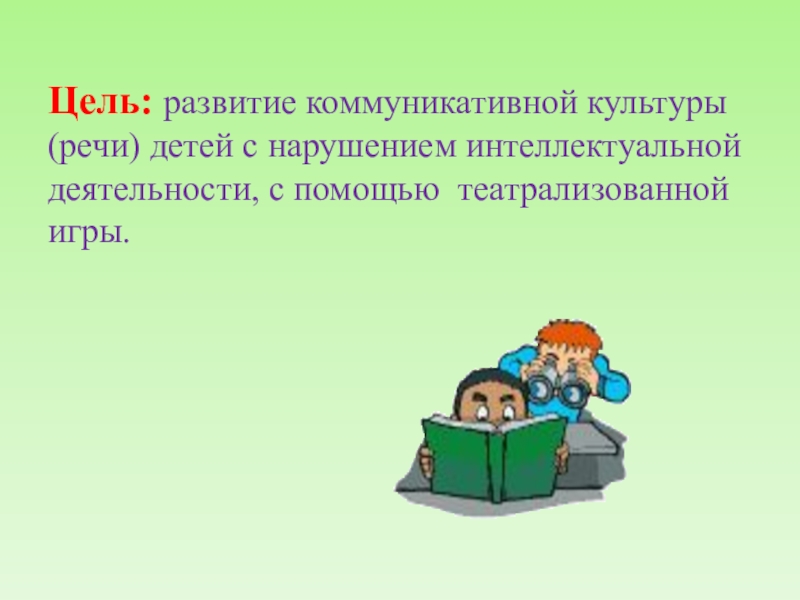 Цель: развитие коммуникативной культуры (речи) детей с нарушением интеллектуальной деятельности, с помощью театрализованной игры.